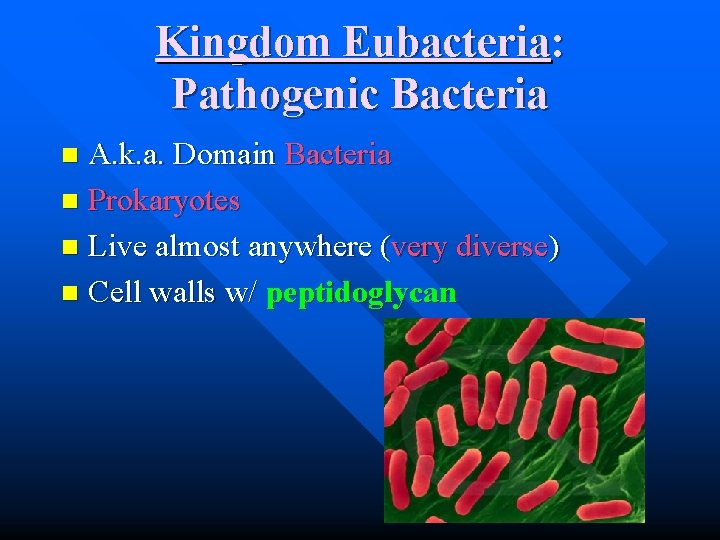 Kingdom Eubacteria: Pathogenic Bacteria

- A.k.a. Domain Bacteria
- Prokaryotes
- Live almost anywhere (very diverse)
- Cell walls w/ peptidoglycan